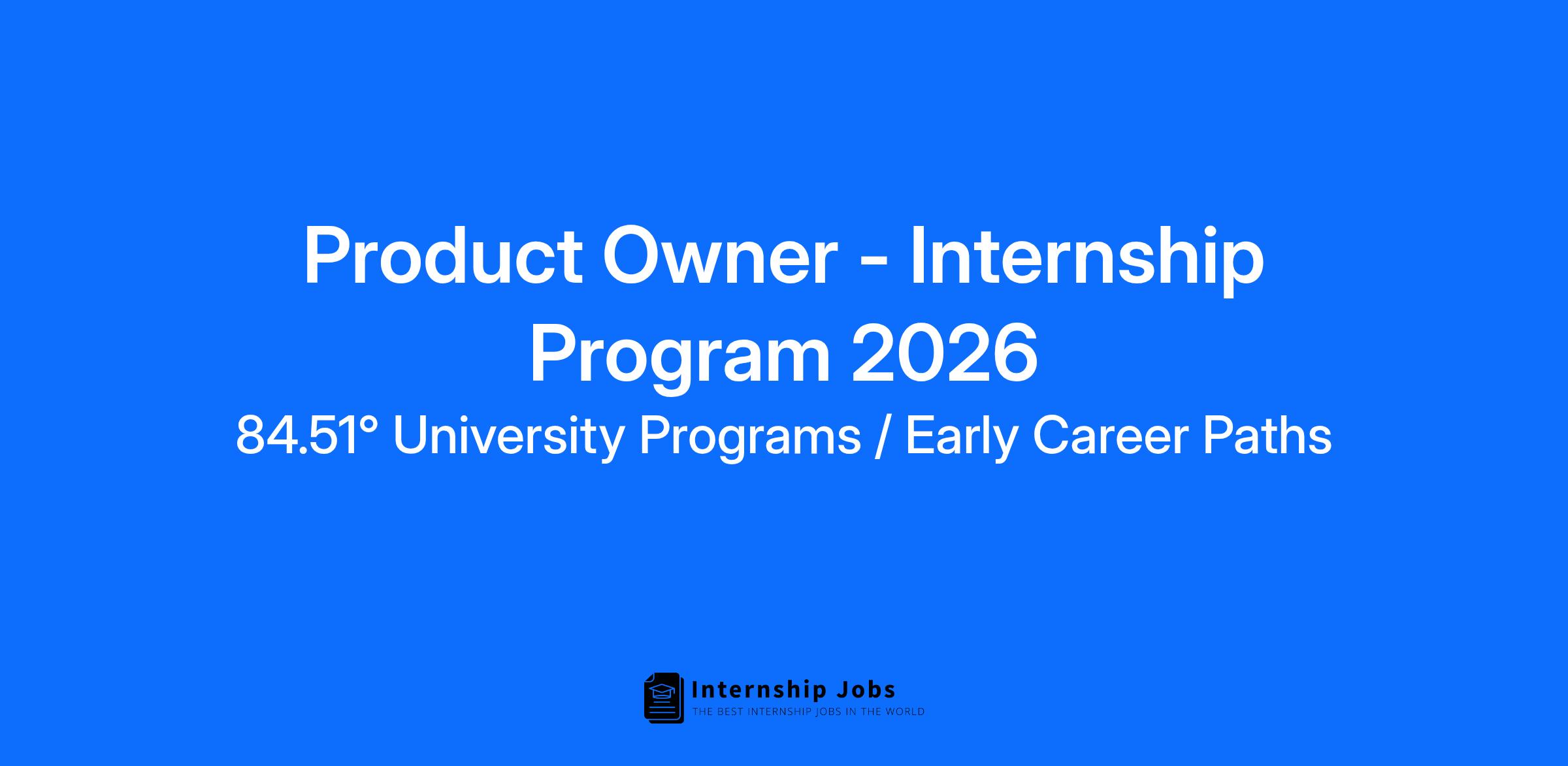 Product Owner - Internship Program 2026

84.51° University Programs / Early Career Paths

Internship Jobs
THE BEST INTERNSHIP JOBS IN THE WORLD